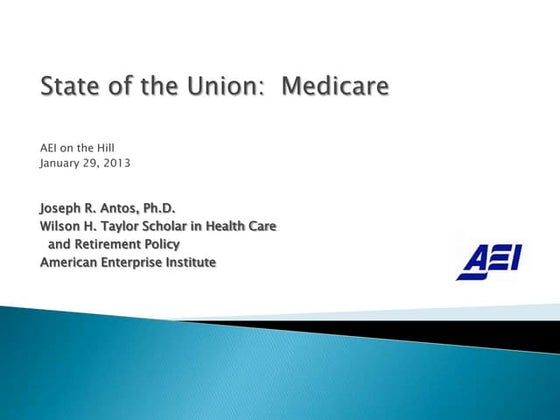 State of the Union:  Medicare

AEI on the Hill
January 29, 2013

Joseph R. Antos, Ph.D.
Wilson H. Taylor Scholar in Health Care and Retirement Policy
American Enterprise Institute

AEI